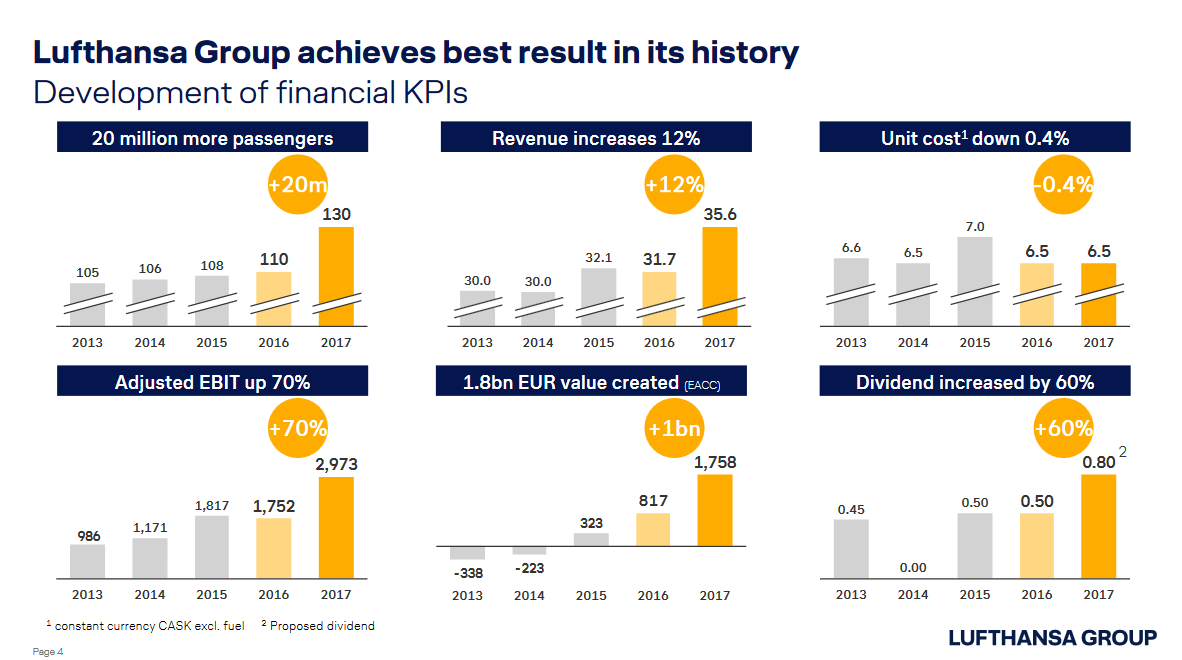 Lufthansa Group achieves best result in its history
Development of financial KPIs

20 million more passengers
+20m
105 106 108 110 130
2013 2014 2015 2016 2017

Revenue increases 12%
+12%
30.0 30.0 32.1 31.7 35.6
2013 2014 2015 2016 2017

Unit cost$^1$ down 0.4%
-0.4%
6.6 6.5 7.0 6.5 6.5
2013 2014 2015 2016 2017

Adjusted EBIT up 70%
+70%
986 1,171 1,817 1,752 2,973
2013 2014 2015 2016 2017

1.8bn EUR value created (EACC)
+1bn
-338 -223 323 817 1,758
2013 2014 2015 2016 2017

Dividend increased by 60%
+60%
0.45 0.00 0.50 0.50 0.80 $^2$
2013 2014 2015 2016 2017

$^1$ constant currency CASK excl. fuel $^2$ Proposed dividend

Page 4

LUFTHANSA GROUP